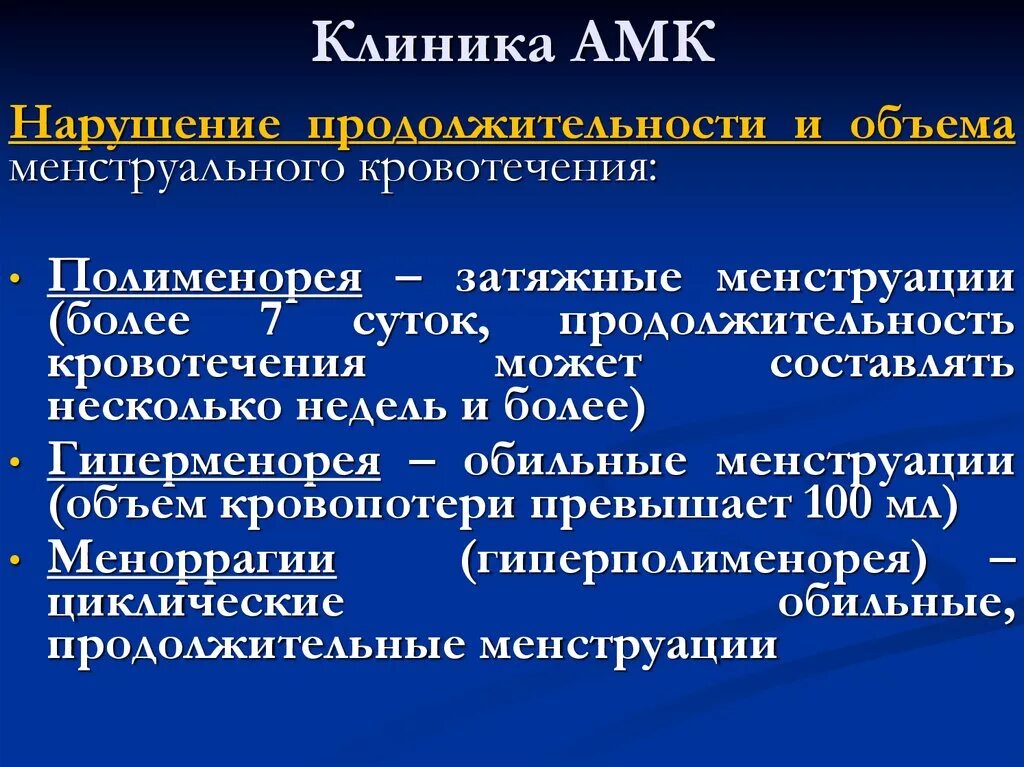 Клиника АМК

Нарушение продолжительности и объема менструального кровотечения:

• Полименорея – затяжные менструации (более 7 суток, продолжительность кровотечения может составлять несколько недель и более)
• Гиперменорея – обильные менструации (объем кровопотери превышает 100 мл)
• Меноррагии (гиперполименорея) – циклические обильные, продолжительные менструации